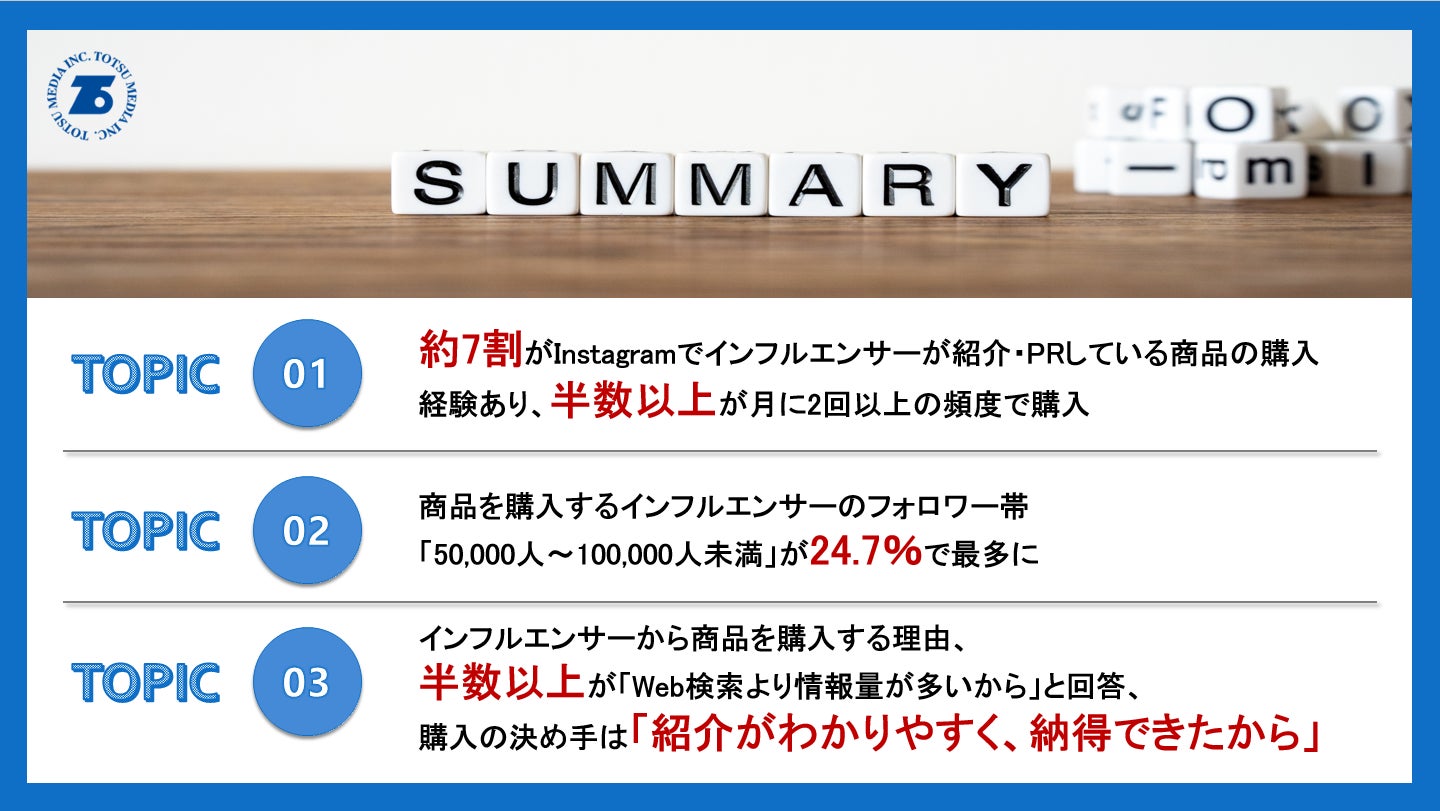 TOTSU MEDIA INC. TOTSU MEDIA INC.

SUMMARY

TOPIC 01
約7割がInstagramでインフルエンサーが紹介・PRしている商品の購入経験あり、半数以上が月に2回以上の頻度で購入

TOPIC 02
商品を購入するインフルエンサーのフォロワー帯「50,000人～100,000人未満」が24.7%で最多に

TOPIC 03
インフルエンサーから商品を購入する理由、半数以上が「Web検索より情報量が多いから」と回答、購入の決め手は「紹介がわかりやすく、納得できたから」